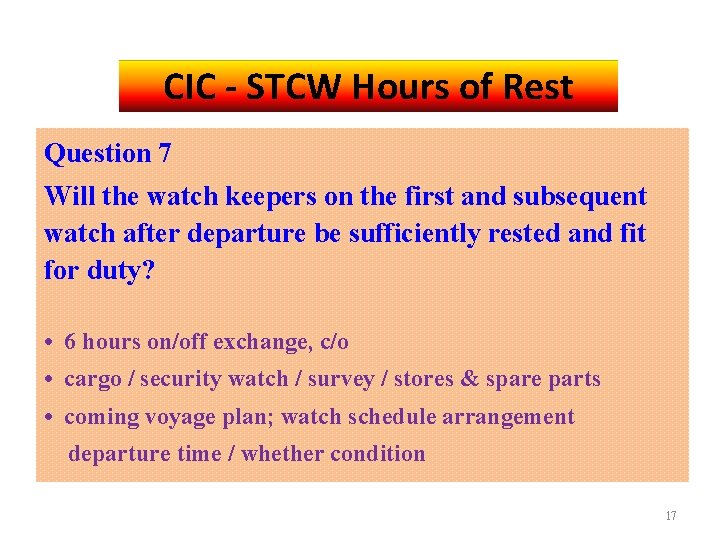 CIC - STCW Hours of Rest

Question 7

Will the watch keepers on the first and subsequent watch after departure be sufficiently rested and fit for duty?

• 6 hours on/off exchange, c/o
• cargo / security watch / survey / stores & spare parts
• coming voyage plan; watch schedule arrangement departure time / whether condition

17